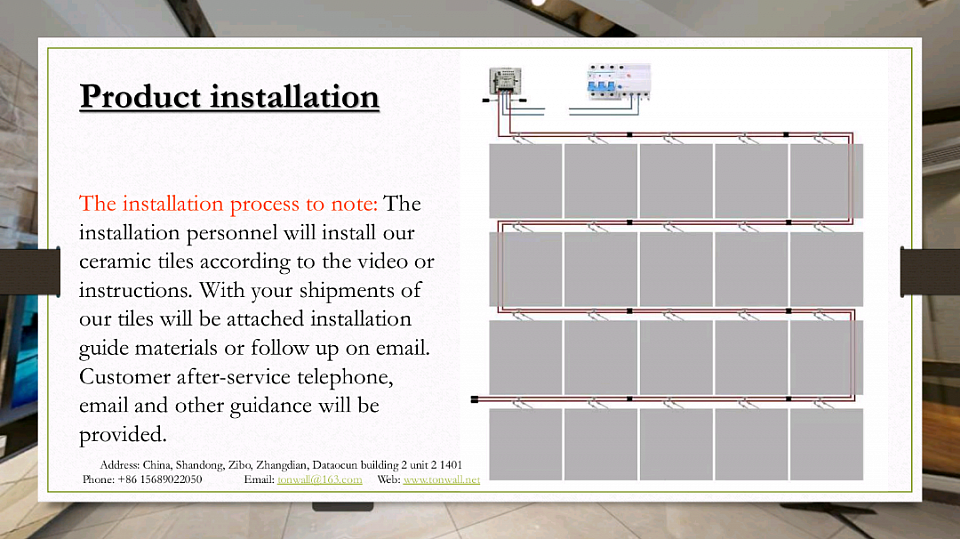 Product installation

The installation process to note: The installation personnel will install our ceramic tiles according to the video or instructions. With your shipments of our tiles will be attached installation guide materials or follow up on email. Customer after-service telephone, email and other guidance will be provided.

Address: China, Shandong, Zibo, Zhangdian, Dataocun building 2 unit 2 1401
Phone: +86 15689022050 Email: tonwall@163.com Web: www.tonwall.net